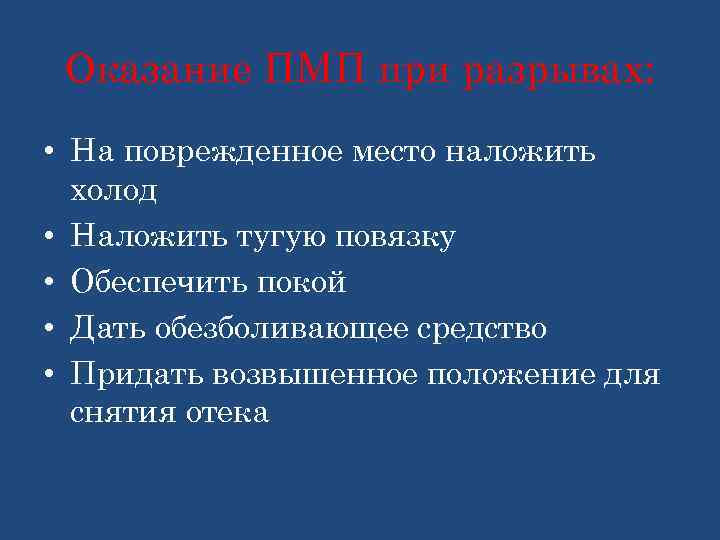 Оказание ПМП при разрывах:

• На поврежденное место наложить холод
• Наложить тугую повязку
• Обеспечить покой
• Дать обезболивающее средство
• Придать возвышенное положение для снятия отека